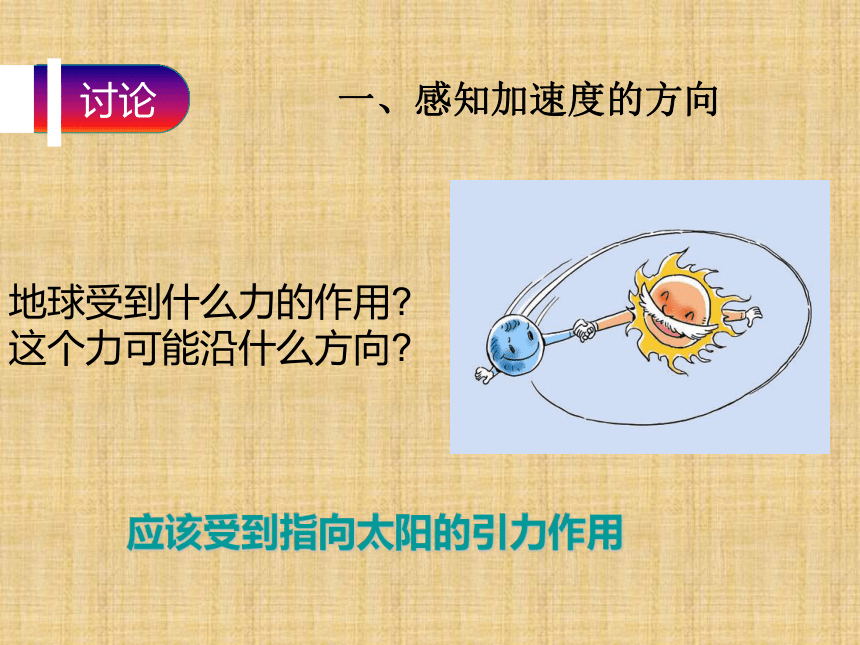 讨论

一、感知加速度的方向

地球受到什么力的作用?
这个力可能沿什么方向?

应该受到指向太阳的引力作用